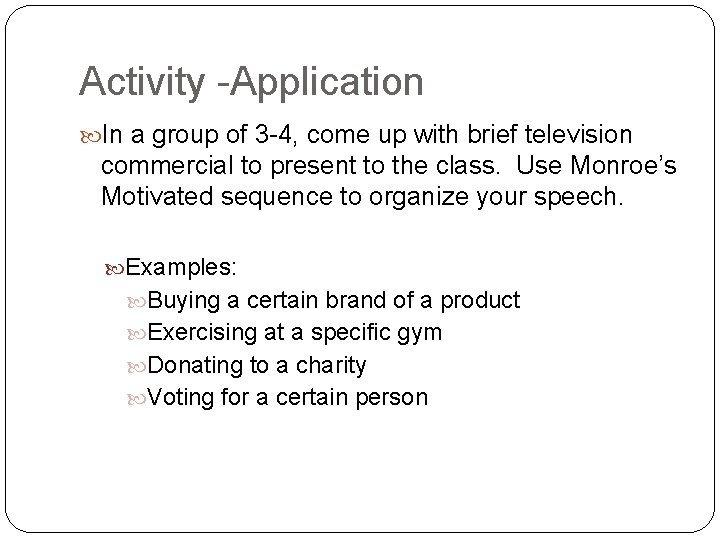 Activity -Application

In a group of 3-4, come up with brief television commercial to present to the class. Use Monroe's Motivated sequence to organize your speech.

Examples:
Buying a certain brand of a product
Exercising at a specific gym
Donating to a charity
Voting for a certain person